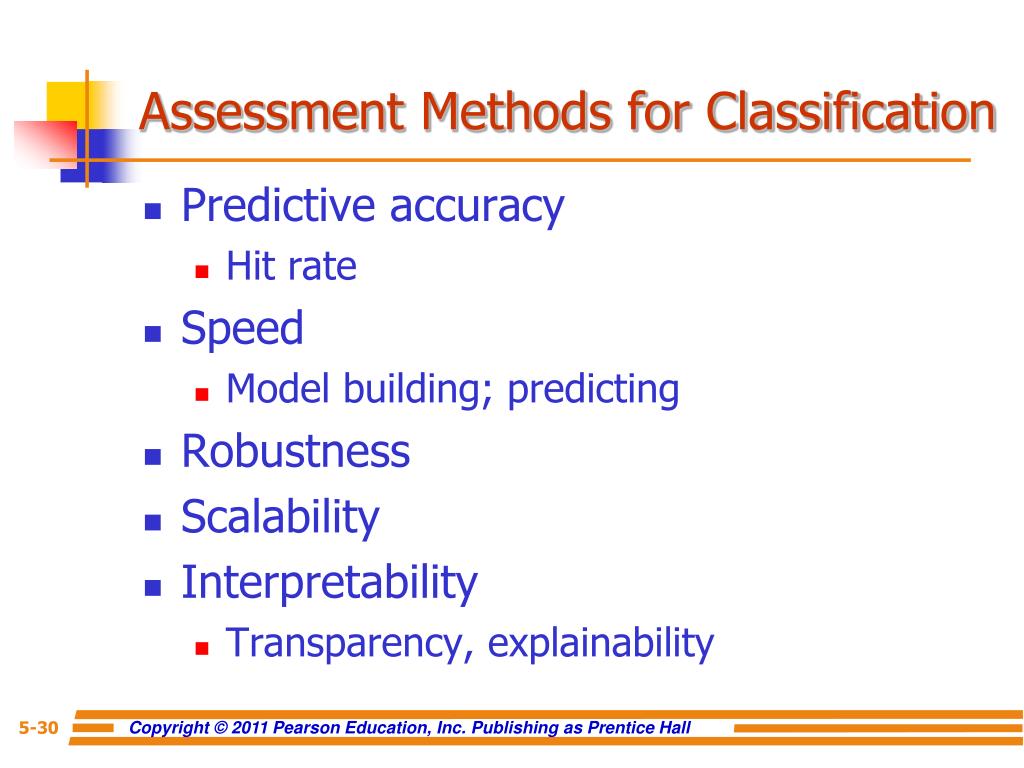 Assessment Methods for Classification

- Predictive accuracy
  - Hit rate
- Speed
  - Model building; predicting
- Robustness
- Scalability
- Interpretability
  - Transparency, explainability

5-30 Copyright © 2011 Pearson Education, Inc. Publishing as Prentice Hall